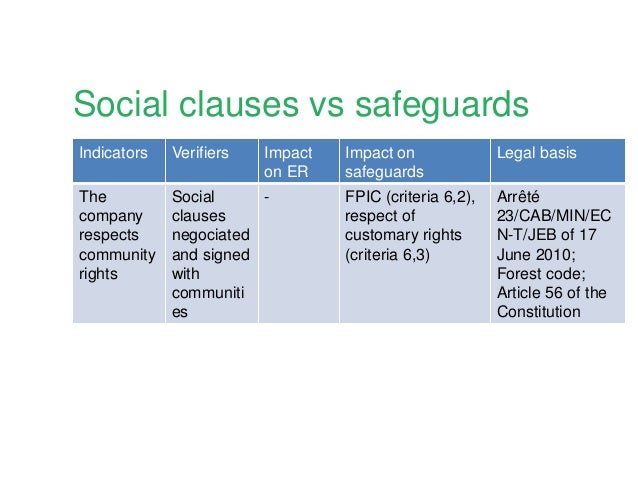 Social clauses vs safeguards

| Indicators | Verifiers | Impact on ER | Impact on safeguards | Legal basis |
|---|---|---|---|---|
| The company respects community rights | Social clauses negociated and signed with communities | - | FPIC (criteria 6,2), respect of customary rights (criteria 6,3) | Arrêté 23/CAB/MIN/ECN-T/JEB of 17 June 2010; Forest code; Article 56 of the Constitution |